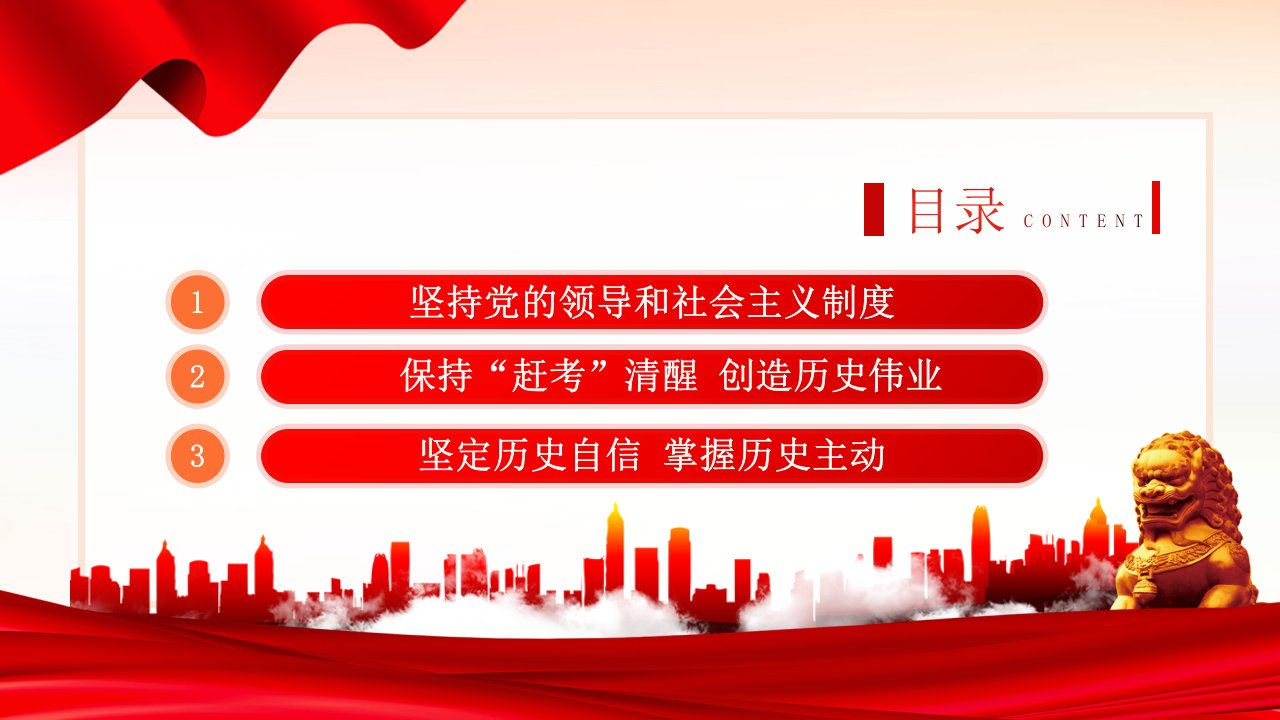 目录 CONTENT

1 坚持党的领导和社会主义制度

2 保持“赶考”清醒 创造历史伟业

3 坚定历史自信 掌握历史主动